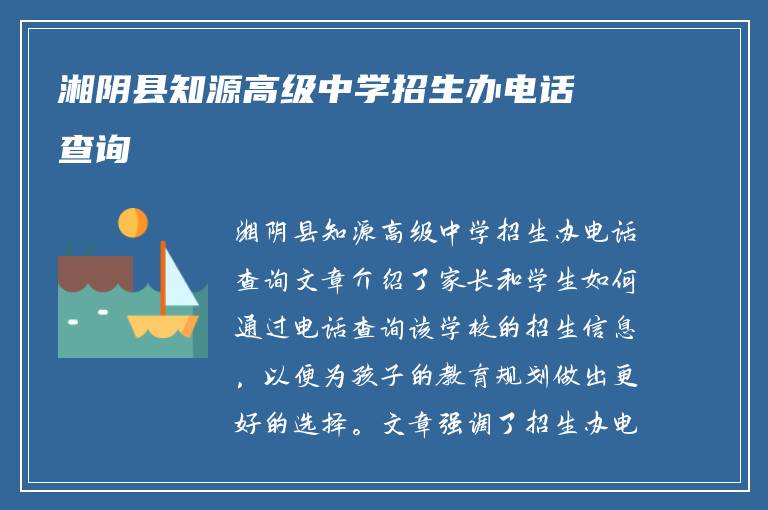 湘阴县知源高级中学招生办电话查询

湘阴县知源高级中学招生办电话查询文章介绍了家长和学生如何通过电话查询该学校的招生信息，以便为孩子的教育规划做出更好的选择。文章强调了招生办电